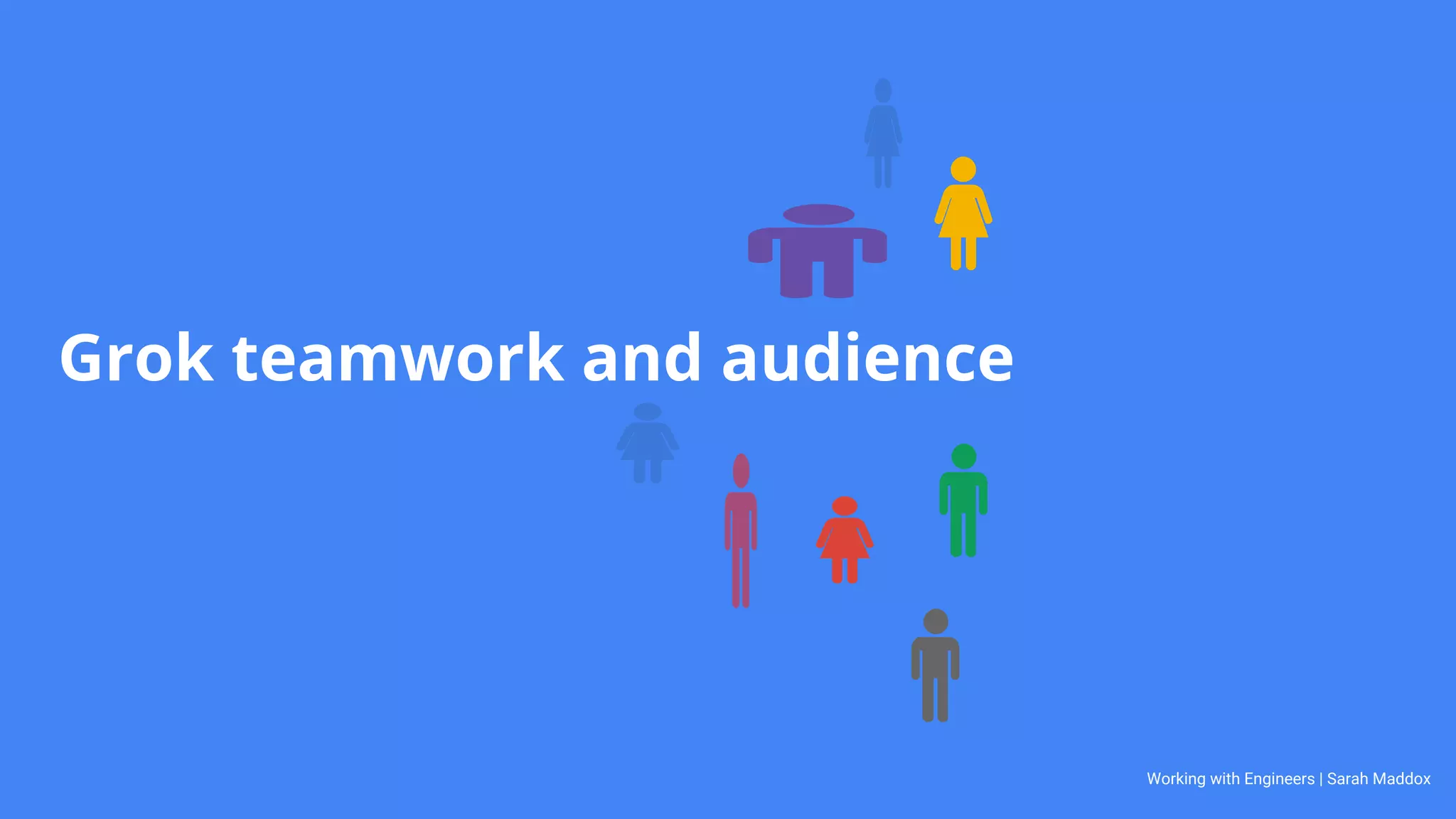 Grok teamwork and audience

Working with Engineers | Sarah Maddox